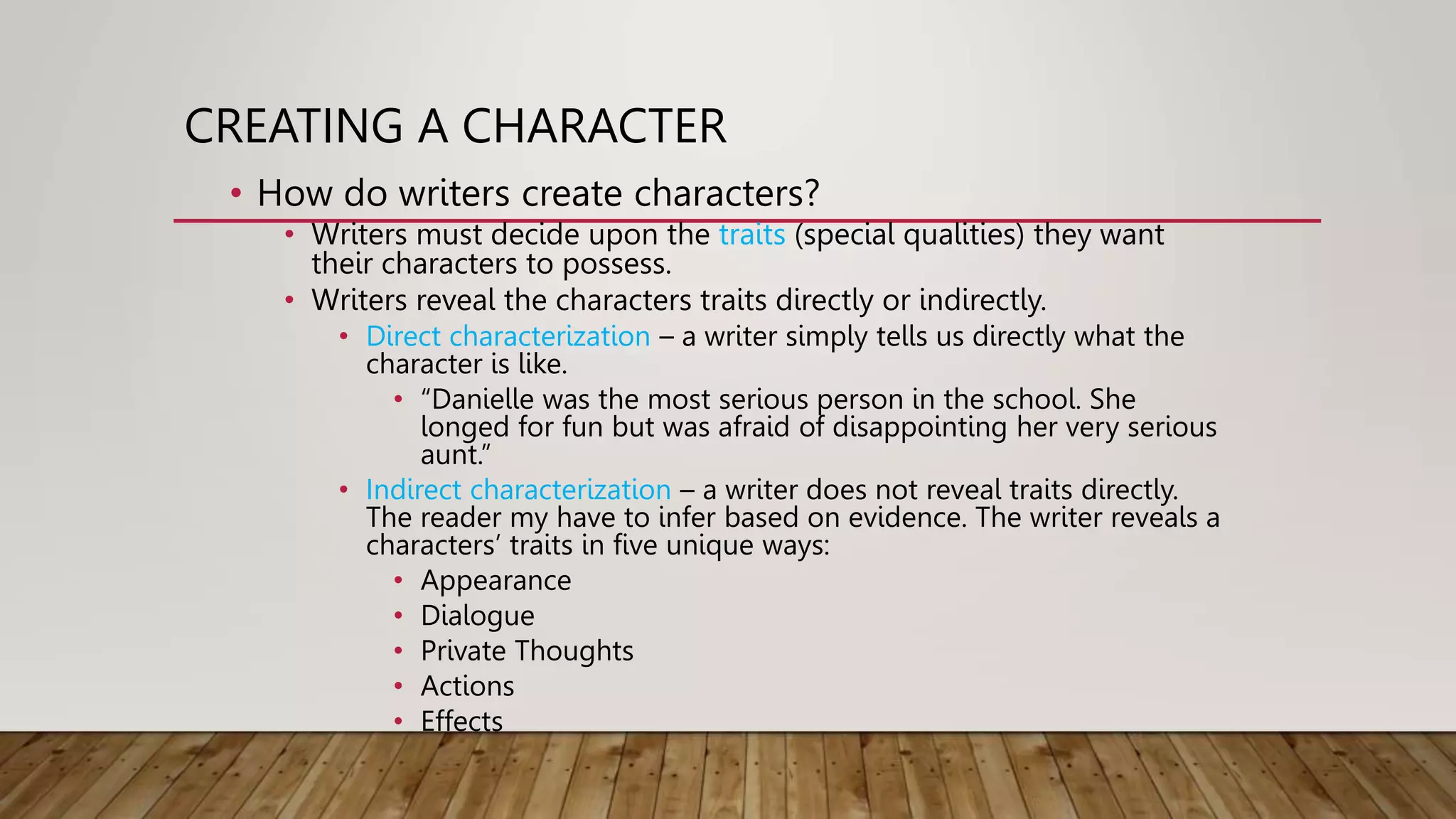 CREATING A CHARACTER

• How do writers create characters?
  • Writers must decide upon the traits (special qualities) they want their characters to possess.
  • Writers reveal the characters traits directly or indirectly.
    • Direct characterization – a writer simply tells us directly what the character is like.
      • “Danielle was the most serious person in the school. She longed for fun but was afraid of disappointing her very serious aunt.”
    • Indirect characterization – a writer does not reveal traits directly. The reader my have to infer based on evidence. The writer reveals a characters’ traits in five unique ways:
      • Appearance
      • Dialogue
      • Private Thoughts
      • Actions
      • Effects